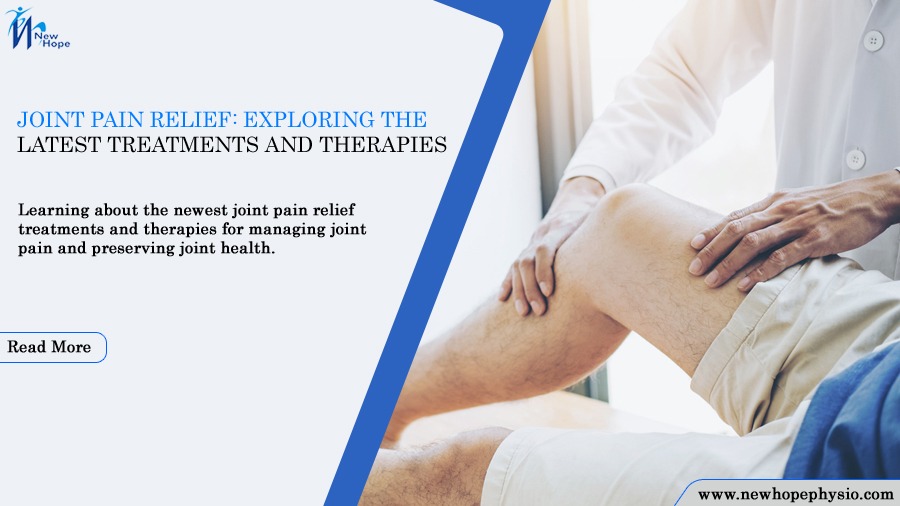 New Hope

JOINT PAIN RELIEF: EXPLORING THE LATEST TREATMENTS AND THERAPIES

Learning about the newest joint pain relief treatments and therapies for managing joint pain and preserving joint health.

Read More

www.newhopephysio.com